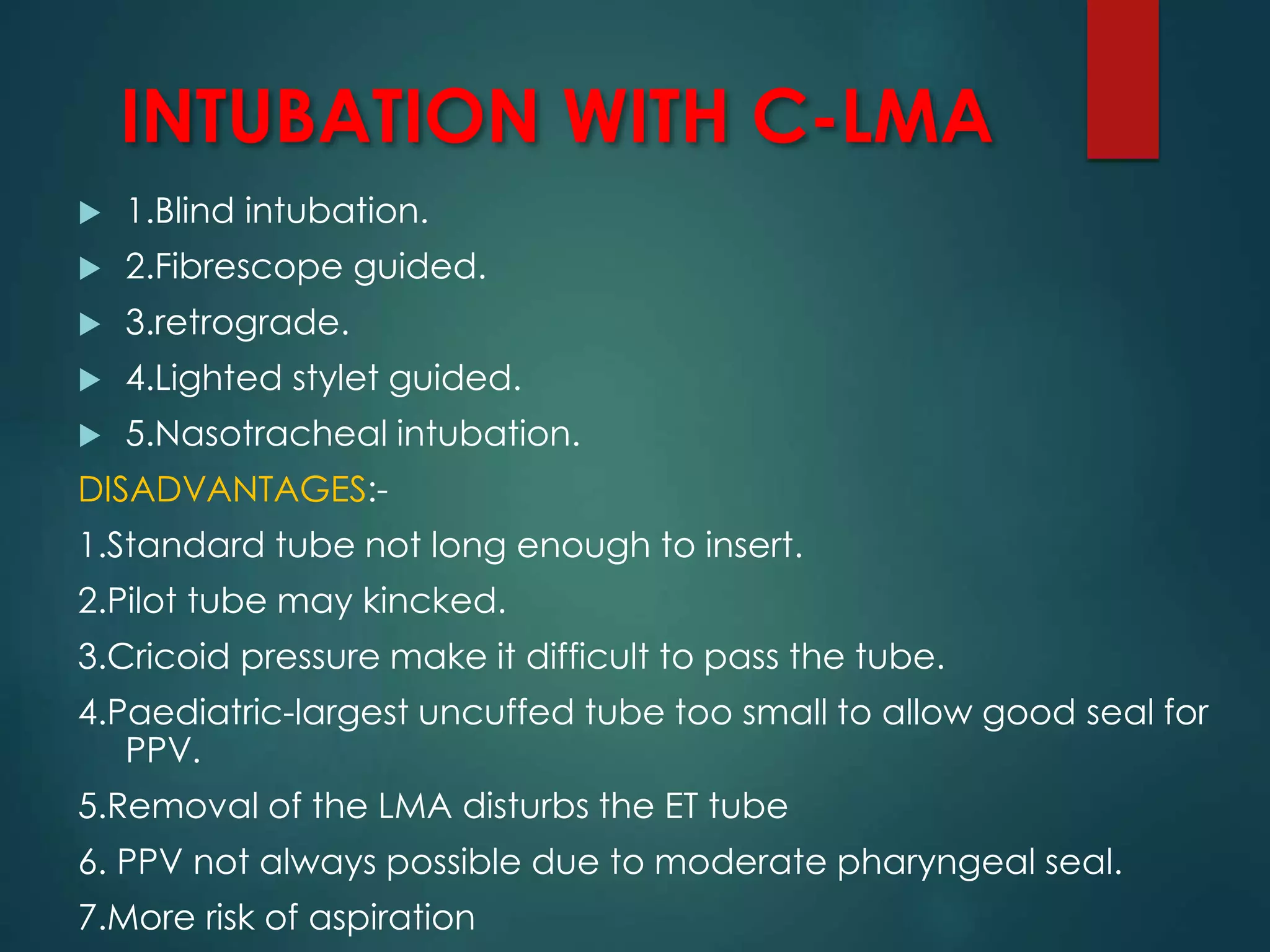 INTUBATION WITH C-LMA

1.Blind intubation.

2.Fibrescope guided.

3.retrograde.

4.Lighted stylet guided.

5.Nasotracheal intubation.

DISADVANTAGES:-

1.Standard tube not long enough to insert.

2.Pilot tube may kincked.

3.Cricoid pressure make it difficult to pass the tube.

4.Paediatric-largest uncuffed tube too small to allow good seal for PPV.

5.Removal of the LMA disturbs the ET tube

6. PPV not always possible due to moderate pharyngeal seal.

7.More risk of aspiration